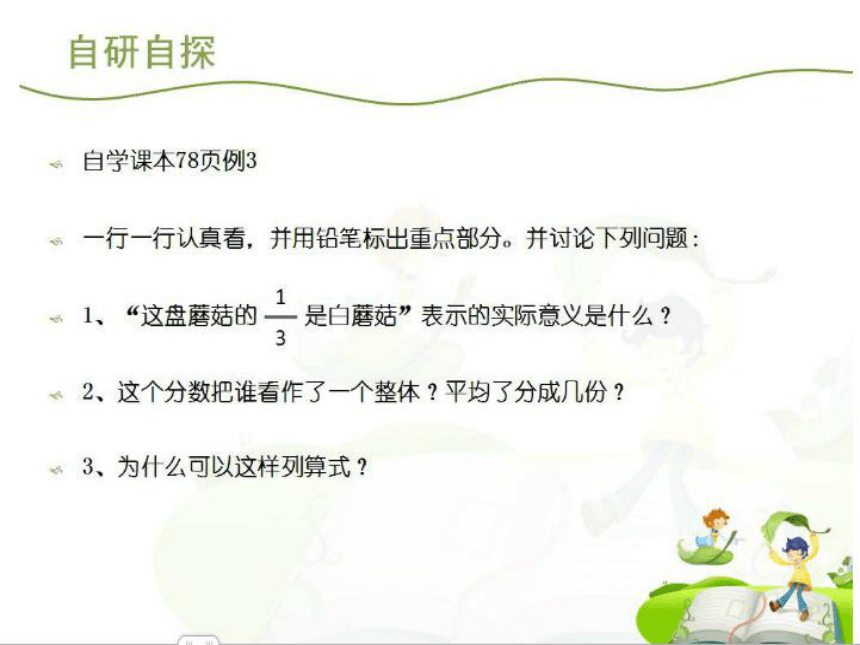 自研自探

自学课本78页例3

一行一行认真看，并用铅笔标出重点部分。并讨论下列问题：

1、“这盘蘑菇的 $\frac{1}{3}$ 是白蘑菇”表示的实际意义是什么？

2、这个分数把谁看作了一个整体？平均了分成几份？

3、为什么可以这样列算式？